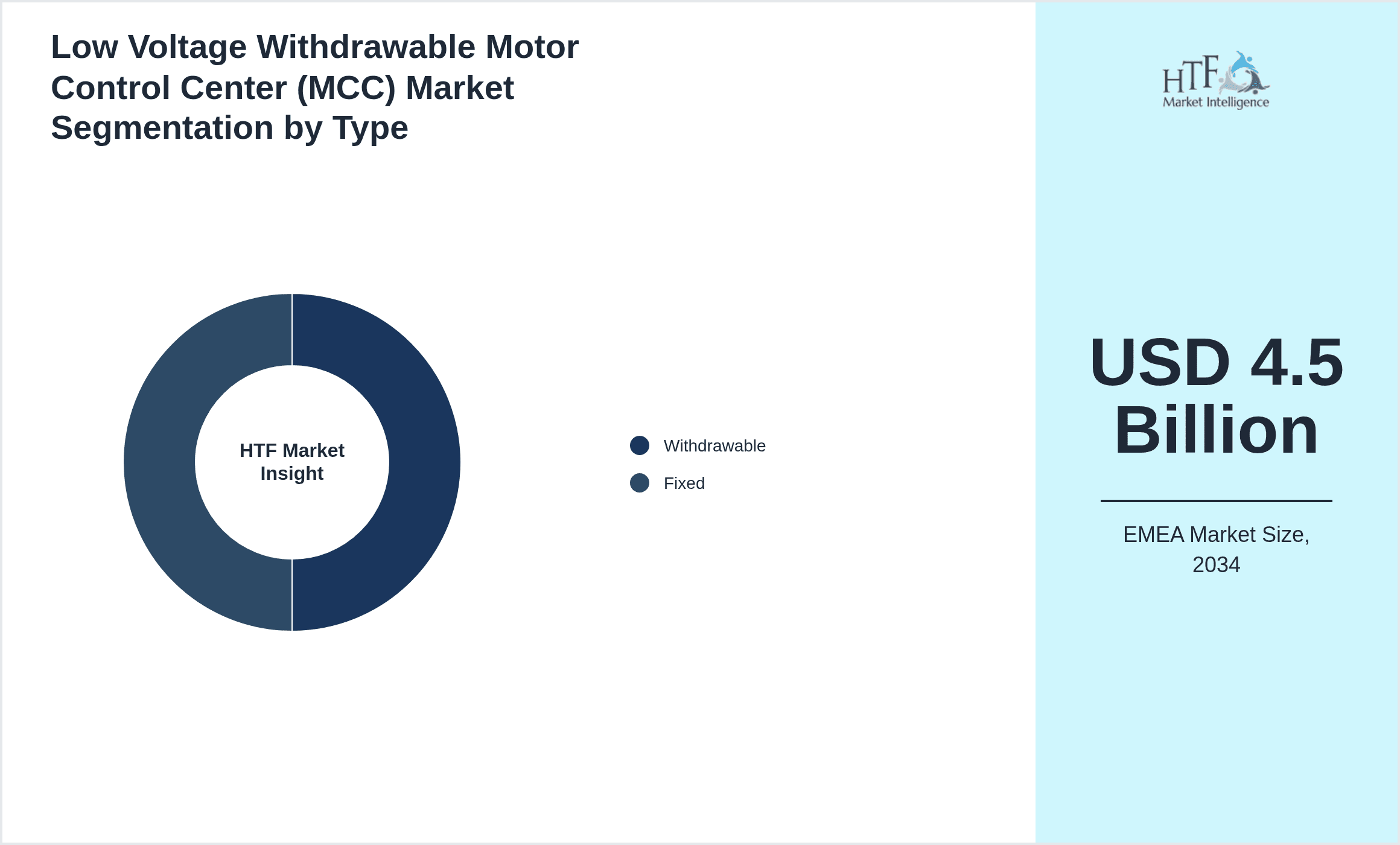 Low Voltage Withdrawable Motor Control Center (MCC) Market Segmentation by Type

HTF Market Insight

Withdrawable

Fixed

HTF Market Intelligence

USD 4.5 Billion

EMEA Market Size, 2034